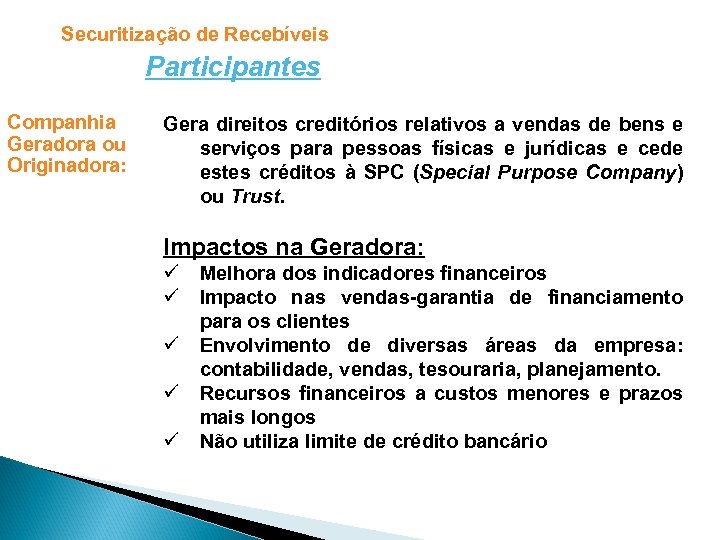 Securitização de Recebíveis

Participantes

Companhia Geradora ou Originadora:

Gera direitos creditórios relativos a vendas de bens e serviços para pessoas físicas e jurídicas e cede estes créditos à SPC (Special Purpose Company) ou Trust.

Impactos na Geradora:

✓ Melhora dos indicadores financeiros
✓ Impacto nas vendas-garantia de financiamento para os clientes
✓ Envolvimento de diversas áreas da empresa: contabilidade, vendas, tesouraria, planejamento.
✓ Recursos financeiros a custos menores e prazos mais longos
✓ Não utiliza limite de crédito bancário